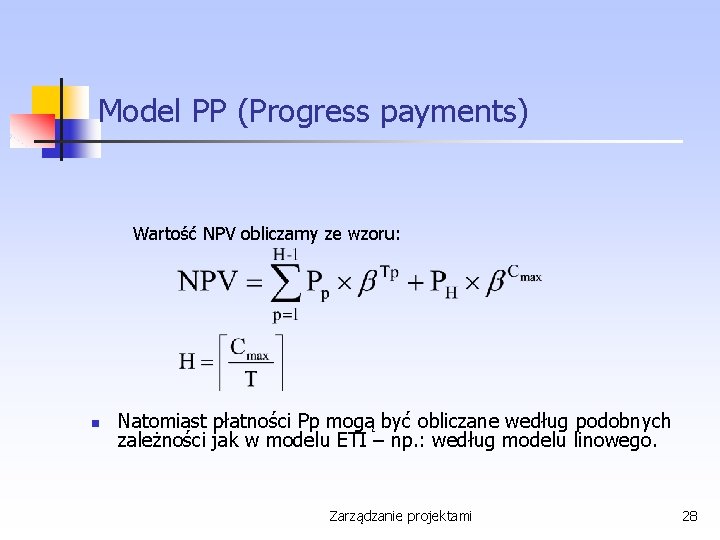 Model PP (Progress payments)

Wartość NPV obliczamy ze wzoru:

$NPV = \sum_{p=1}^{H-1} P_p \times \beta^{Tp} + P_H \times \beta^{C_{max}}$

$H = \left\lceil \frac{C_{max}}{T} \right\rceil$

Natomiast płatności Pp mogą być obliczane według podobnych zależności jak w modelu ETI – np.: według modelu linowego.

Zarządzanie projektami

28